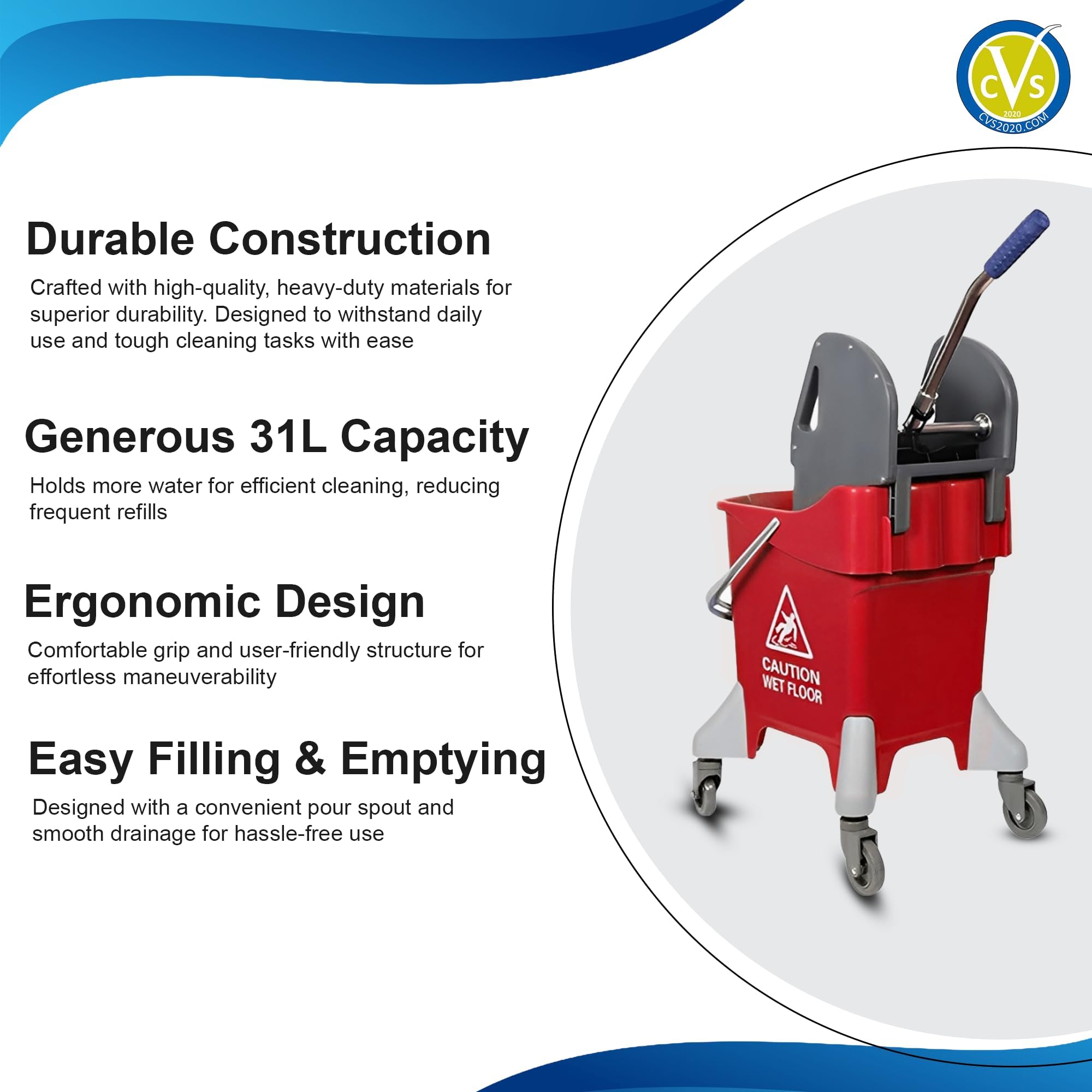 CVS
2020
CVS2020.COM

Durable Construction

Crafted with high-quality, heavy-duty materials for superior durability. Designed to withstand daily use and tough cleaning tasks with ease

Generous 31L Capacity

Holds more water for efficient cleaning, reducing frequent refills

Ergonomic Design

Comfortable grip and user-friendly structure for effortless maneuverability

Easy Filling & Emptying

Designed with a convenient pour spout and smooth drainage for hassle-free use

CAUTION
WET FLOOR